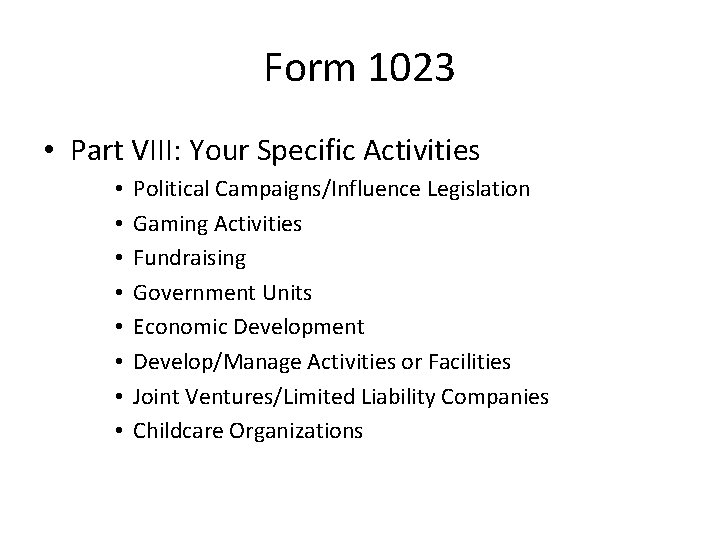 Form 1023

• Part VIII: Your Specific Activities
  • Political Campaigns/Influence Legislation
  • Gaming Activities
  • Fundraising
  • Government Units
  • Economic Development
  • Develop/Manage Activities or Facilities
  • Joint Ventures/Limited Liability Companies
  • Childcare Organizations